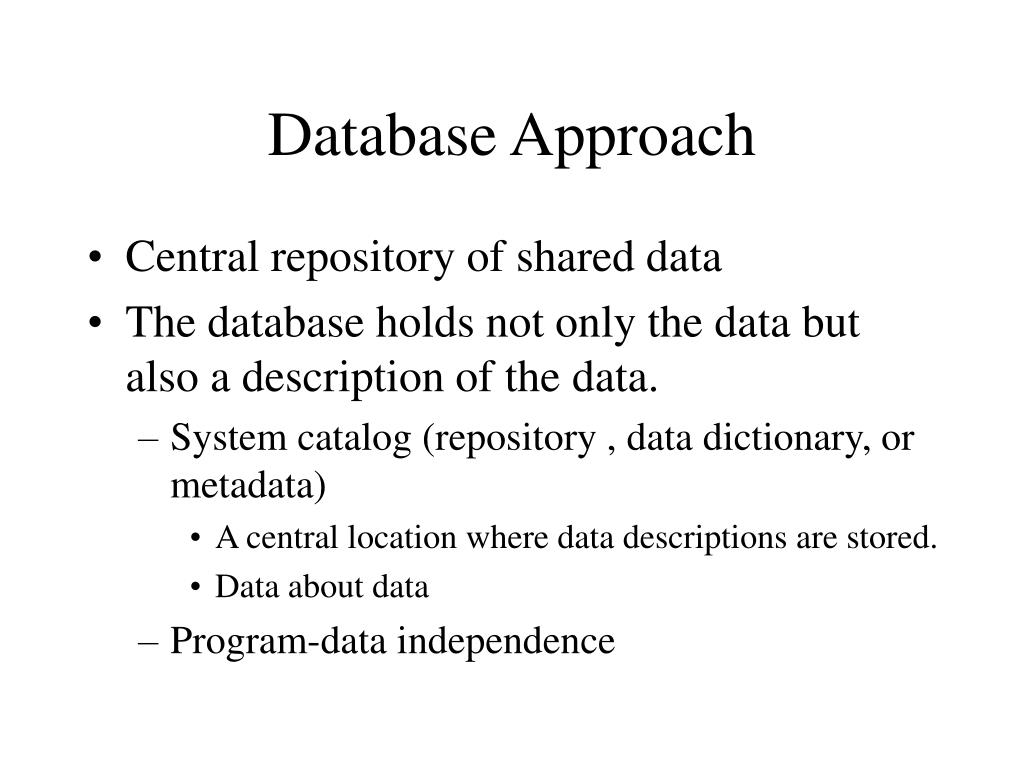 Database Approach

• Central repository of shared data
• The database holds not only the data but also a description of the data.
– System catalog (repository , data dictionary, or metadata)
• A central location where data descriptions are stored.
• Data about data
– Program-data independence